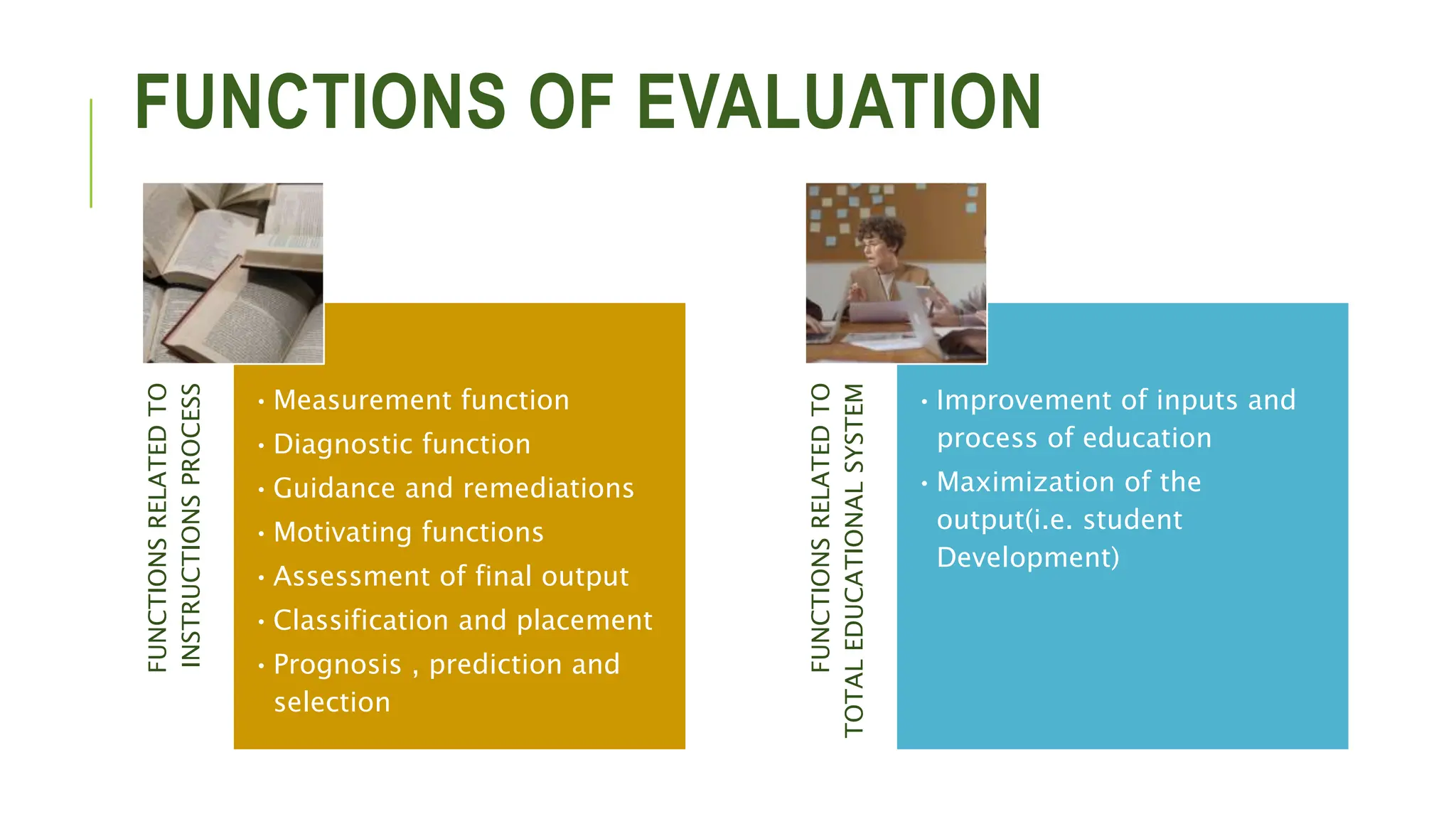 FUNCTIONS OF EVALUATION

FUNCTIONS RELATED TO INSTRUCTIONS PROCESS

• Measurement function
• Diagnostic function
• Guidance and remediations
• Motivating functions
• Assessment of final output
• Classification and placement
• Prognosis , prediction and selection

FUNCTIONS RELATED TO TOTAL EDUCATIONAL SYSTEM

• Improvement of inputs and process of education
• Maximization of the output(i.e. student Development)